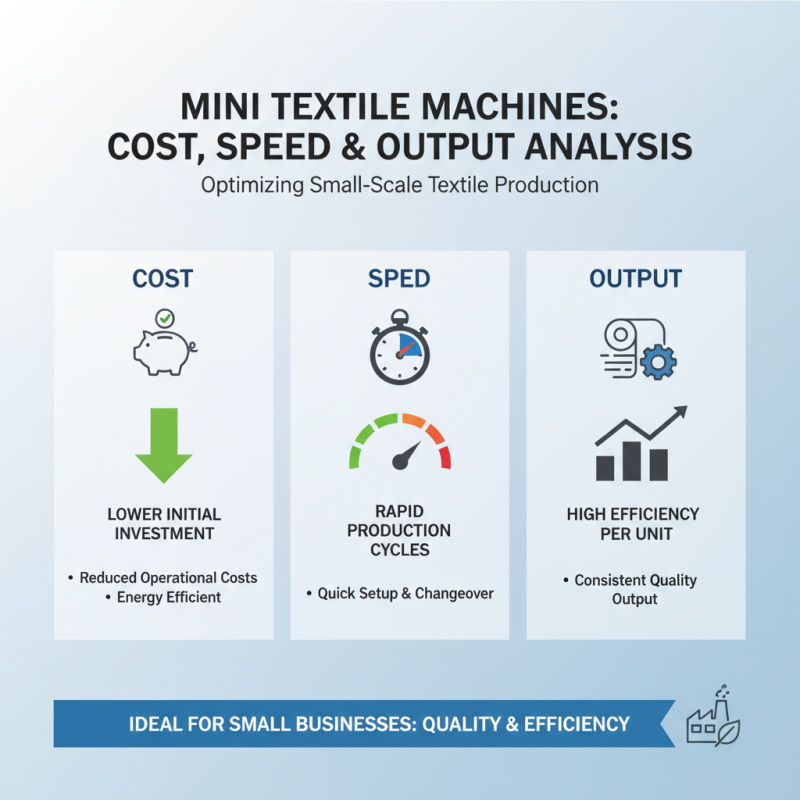 MINI TEXTILE MACHINES:
COST, SPEED & OUTPUT ANALYSIS

Optimizing Small-Scale Textile Production

COST

LOWER INITIAL INVESTMENT

• Reduced Operational Costs
• Energy Efficient

SPED

RAPID PRODUCTION CYCLES

• Quick Setup & Changeover

OUTPUT

HIGH EFFICIENCY PER UNIT

• Consistent Quality Output

IDEAL FOR SMALL BUSINESSES: QUALITY & EFFICIENCY